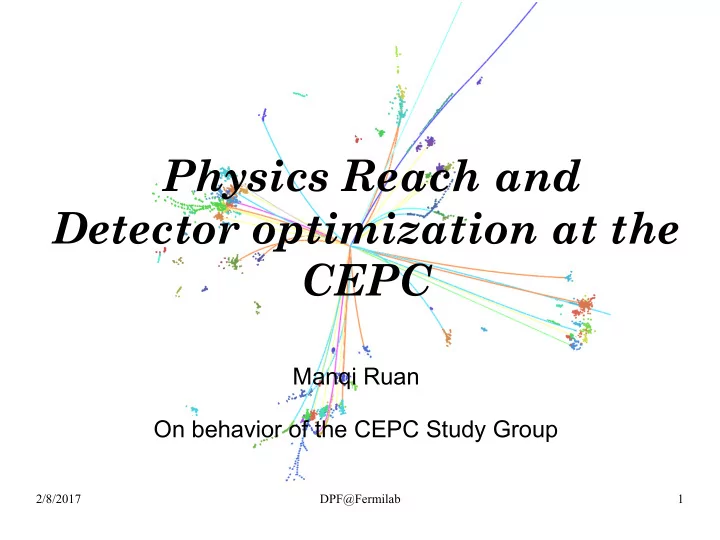 Physics Reach and Detector optimization at the CEPC

Manqi Ruan

On behavior of the CEPC Study Group

2/8/2017

DPF@Fermilab

1